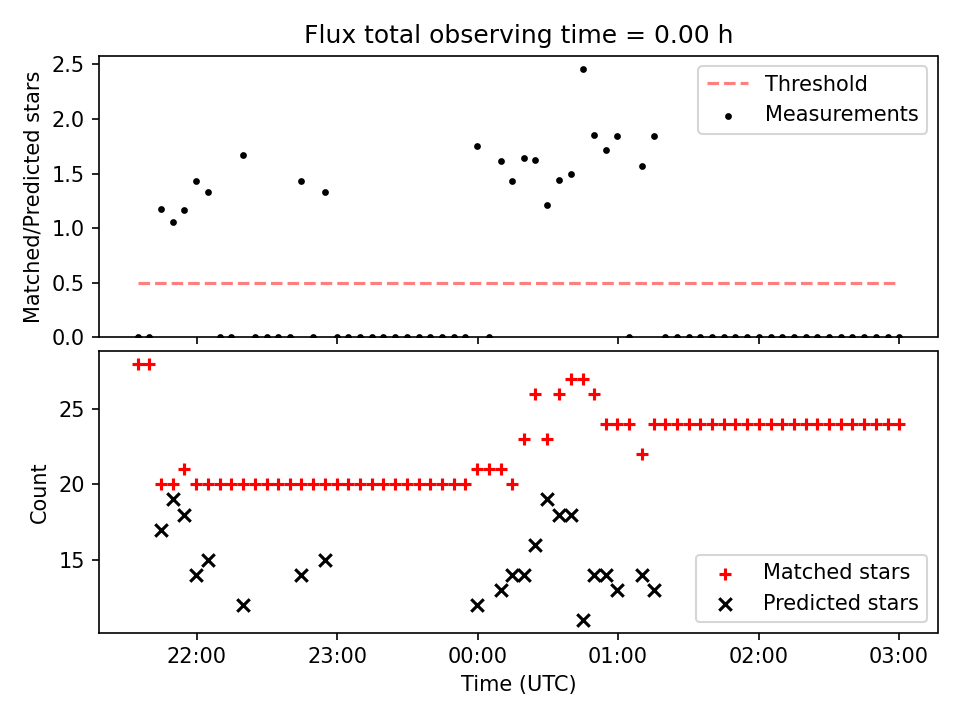 Flux total observing time = 0.00 h

Matched/Predicted stars

2.5
2.0
1.5
1.0
0.5
0.0

Threshold
Measurements

Count

25
20
15

Matched stars
Predicted stars

22:00
23:00
00:00
01:00
02:00
03:00

Time (UTC)